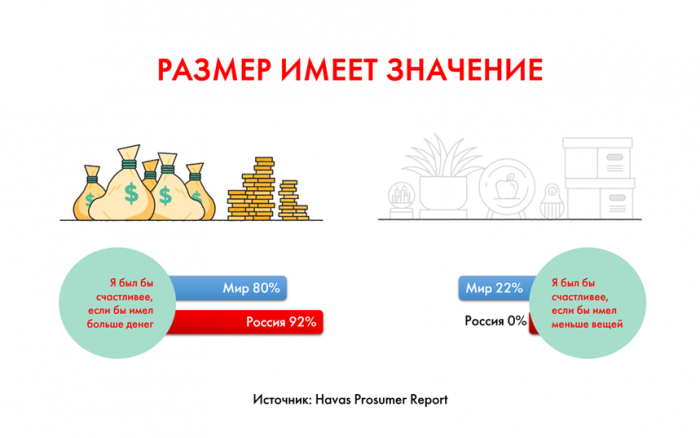 РАЗМЕР ИМЕЕТ ЗНАЧЕНИЕ

Я был бы счастливее, если бы имел больше денег

Мир 80%

Россия 92%

Мир 22%

Россия 0%

Я был бы счастливее, если бы имел меньше вещей

Источник: Havas Prosumer Report